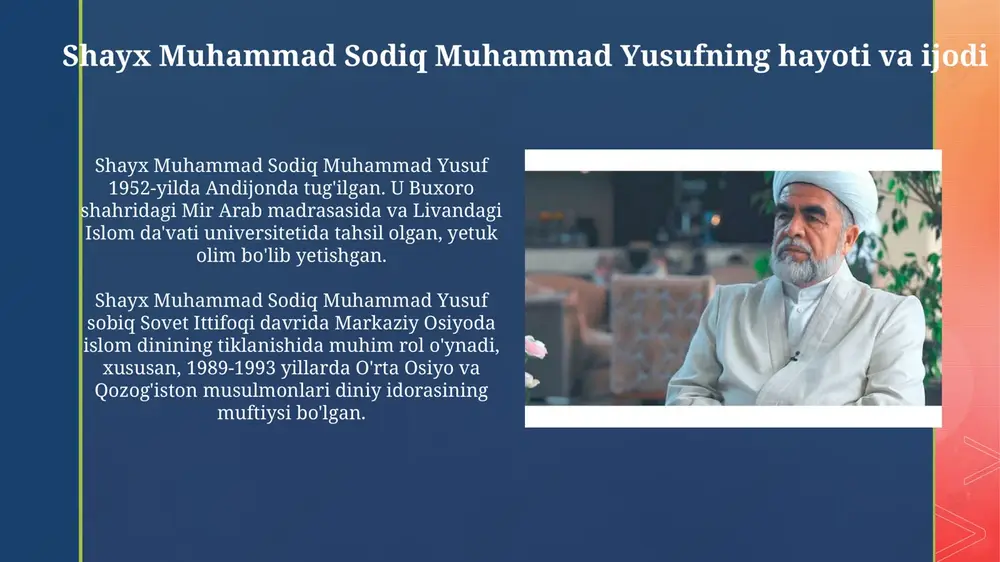 Shayx Muhammad Sodiq Muhammad Yusufning hayoti va ijodi

Shayx Muhammad Sodiq Muhammad Yusuf 1952-yilda Andijonda tug'ilgan. U Buxoro shahridagi Mir Arab madrasasida va Livandagi Islom da'vati universitetida tahsil olgan, yetuk olim bo'lib yetishgan.

Shayx Muhammad Sodiq Muhammad Yusuf sobiq Sovet Ittifoqi davrida Markaziy Osiyoda islom dinining tiklanishida muhim rol o'ynadi, xususan, 1989-1993 yillarda O'rta Osiyo va Qozog'iston musulmonlari diniy idorasining muftiysi bo'lgan.